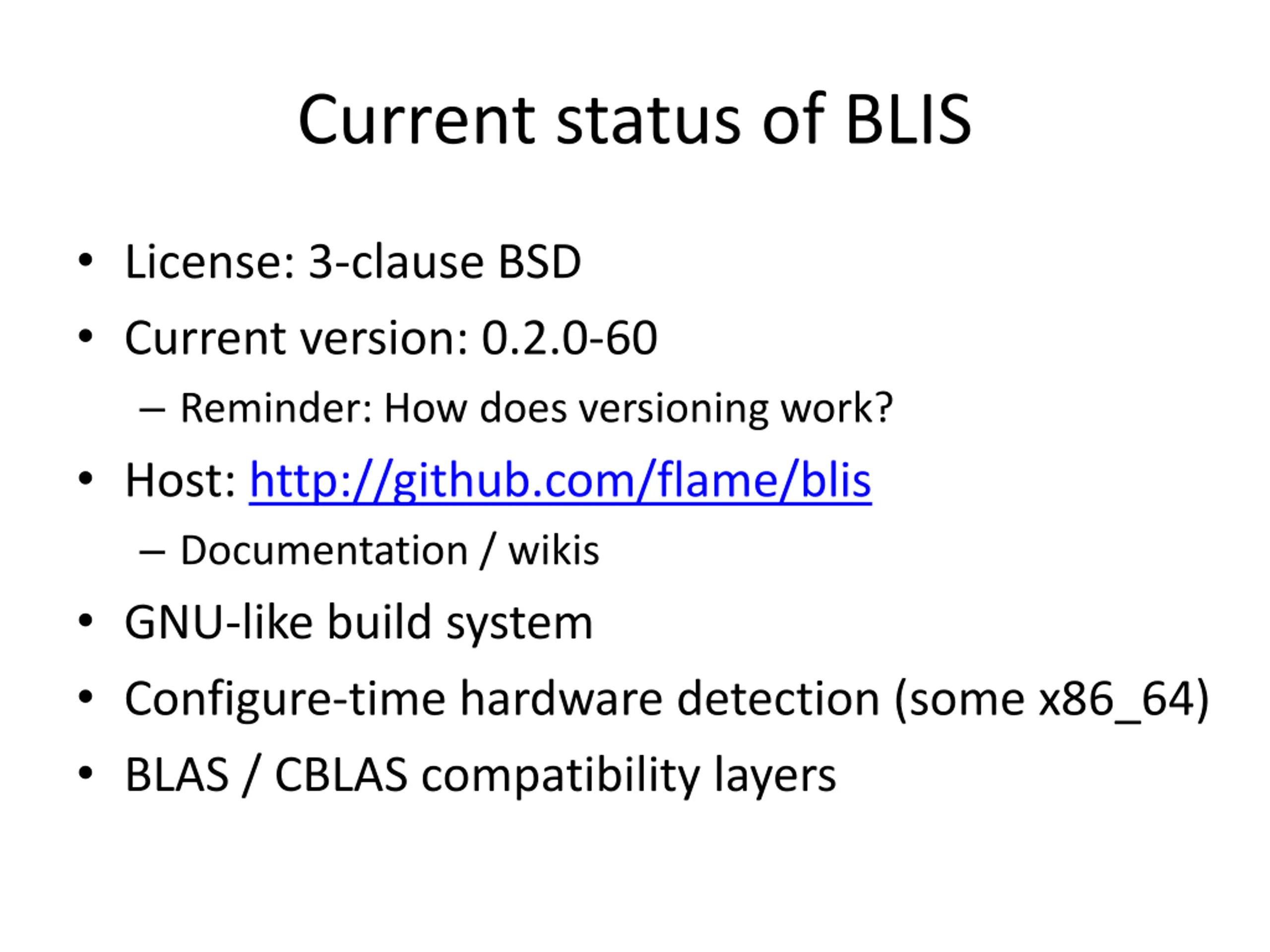 Current status of BLIS

• License: 3-clause BSD
• Current version: 0.2.0-60
– Reminder: How does versioning work?
• Host: http://github.com/flame/blis
– Documentation / wikis
• GNU-like build system
• Configure-time hardware detection (some x86_64)
• BLAS / CBLAS compatibility layers